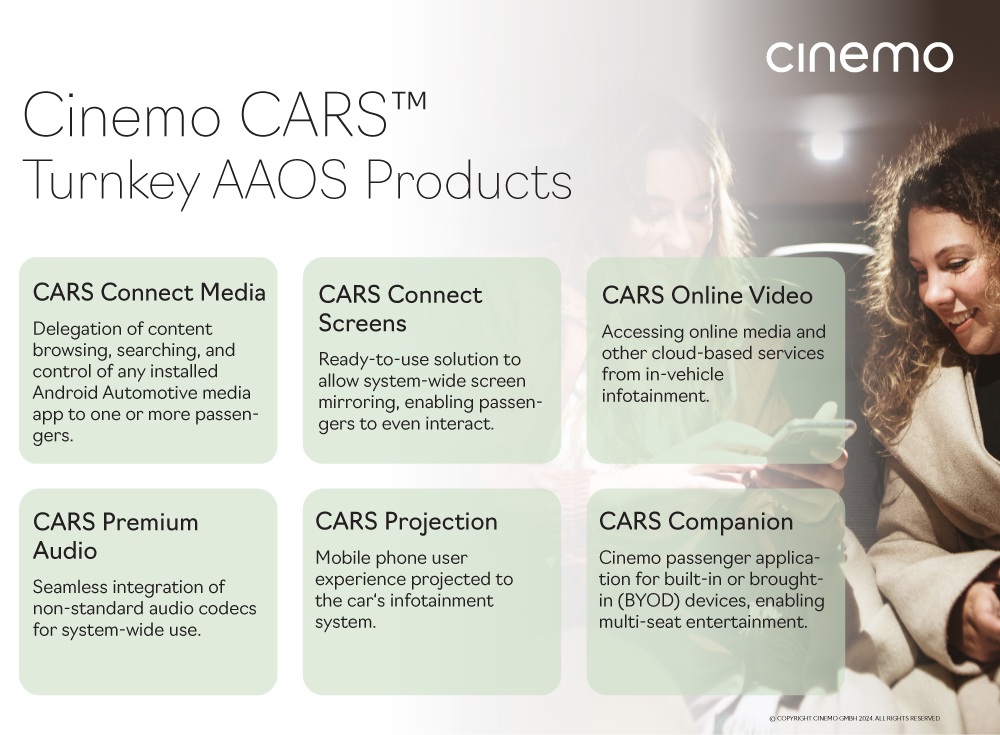 cinemo

Cinemo CARS™
Turnkey AAOS Products

CARS Connect Media

Delegation of content browsing, searching, and control of any installed Android Automotive media app to one or more passengers.

CARS Connect Screens

Ready-to-use solution to allow system-wide screen mirroring, enabling passengers to even interact.

CARS Online Video

Accessing online media and other cloud-based services from in-vehicle infotainment.

CARS Premium Audio

Seamless integration of non-standard audio codecs for system-wide use.

CARS Projection

Mobile phone user experience projected to the car's infotainment system.

CARS Companion

Cinemo passenger application for built-in or brought-in (BYOD) devices, enabling multi-seat entertainment.

© COPYRIGHT CINEMO GMBH 2024. ALL RIGHTS RESERVED